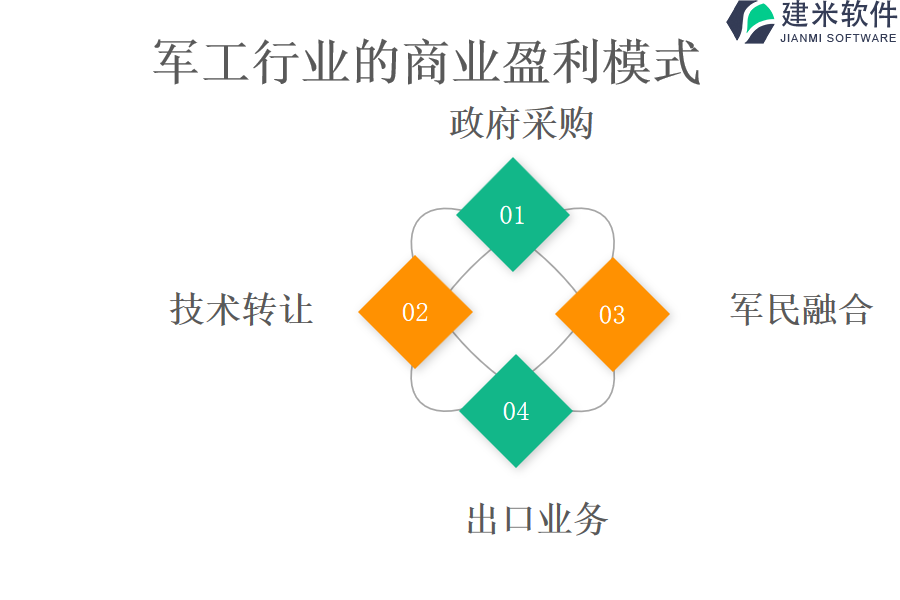 建米软件
JIANMI SOFTWARE

军工行业的商业盈利模式

政府采购

01

技术转让

02

03

军民融合

04

出口业务